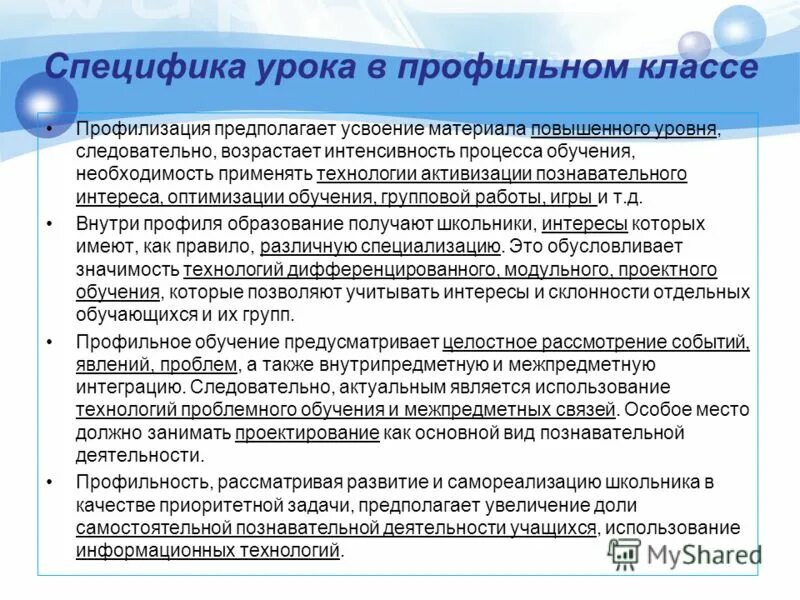 Специфика урока в профильном классе

• Профилизация предполагает усвоение материала повышенного уровня, следовательно, возрастает интенсивность процесса обучения, необходимость применять технологии активизации познавательного интереса, оптимизации обучения, групповой работы, игры и т.д.

• Внутри профиля образование получают школьники, интересы которых имеют, как правило, различную специализацию. Это обусловливает значимость технологий дифференцированного, модульного, проектного обучения, которые позволяют учитывать интересы и склонности отдельных обучающихся и их групп.

• Профильное обучение предусматривает целостное рассмотрение событий, явлений, проблем, а также внутрипредметную и межпредметную интеграцию. Следовательно, актуальным является использование технологий проблемного обучения и межпредметных связей. Особое место должно занимать проектирование как основной вид познавательной деятельности.

• Профильность, рассматривая развитие и самореализацию школьника в качестве приоритетной задачи, предполагает увеличение доли самостоятельной познавательной деятельности учащихся, использование информационных технологий.

MyShared